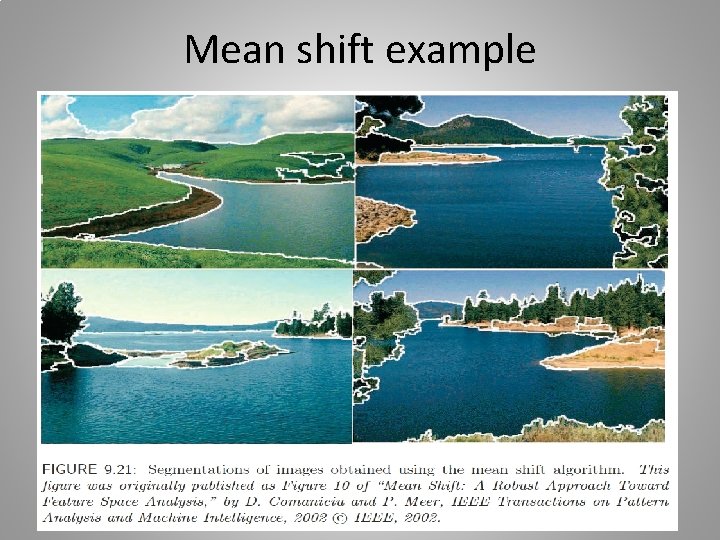 Mean shift example

FIGURE 9.21: Segmentations of images obtained using the mean shift algorithm. This figure was originally published as Figure 10 of "Mean Shift: A Robust Approach Toward Feature Space Analysis," by D. Comanicia and P. Meer, IEEE Transactions on Pattern Analysis and Machine Intelligence, 2002 © IEEE, 2002.